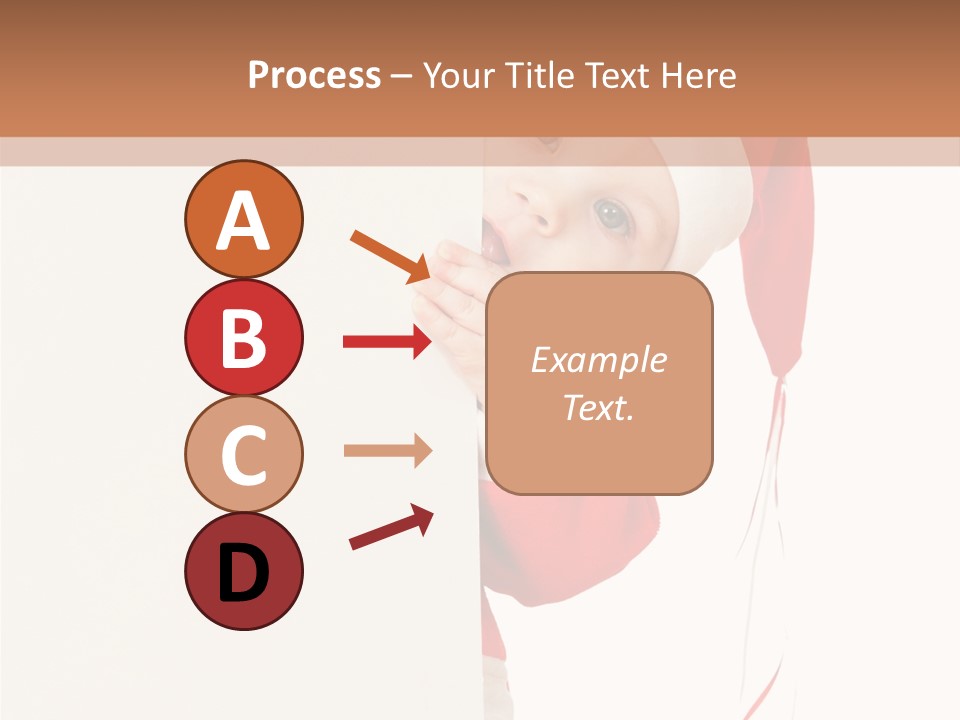 Process – Your Title Text Here

A

B

C

D

Example Text.